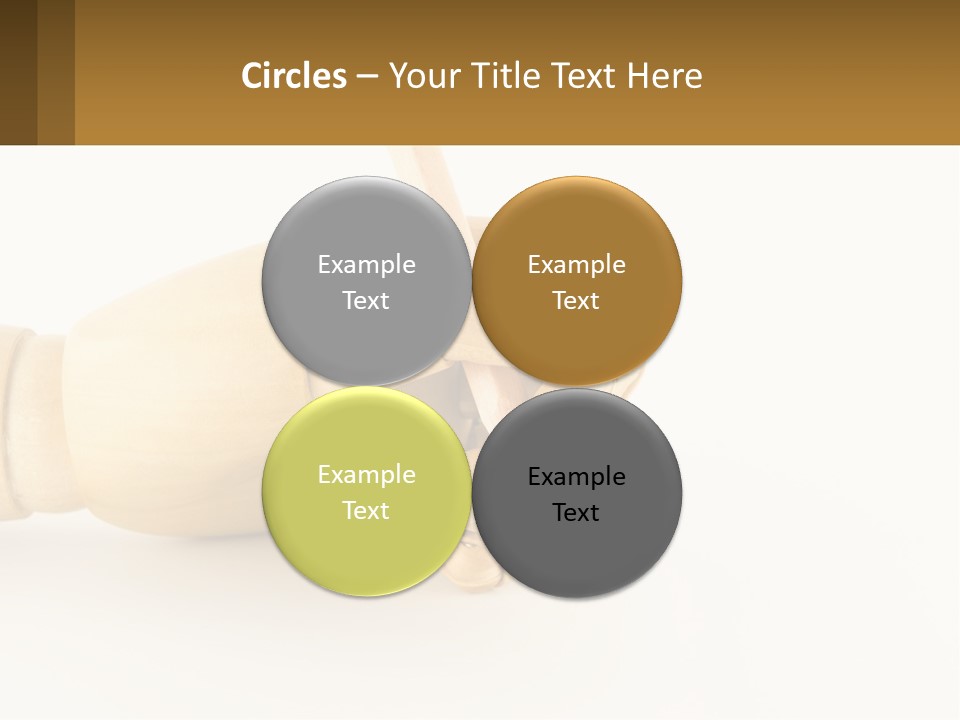 Circles – Your Title Text Here

Example Text

Example Text

Example Text

Example Text